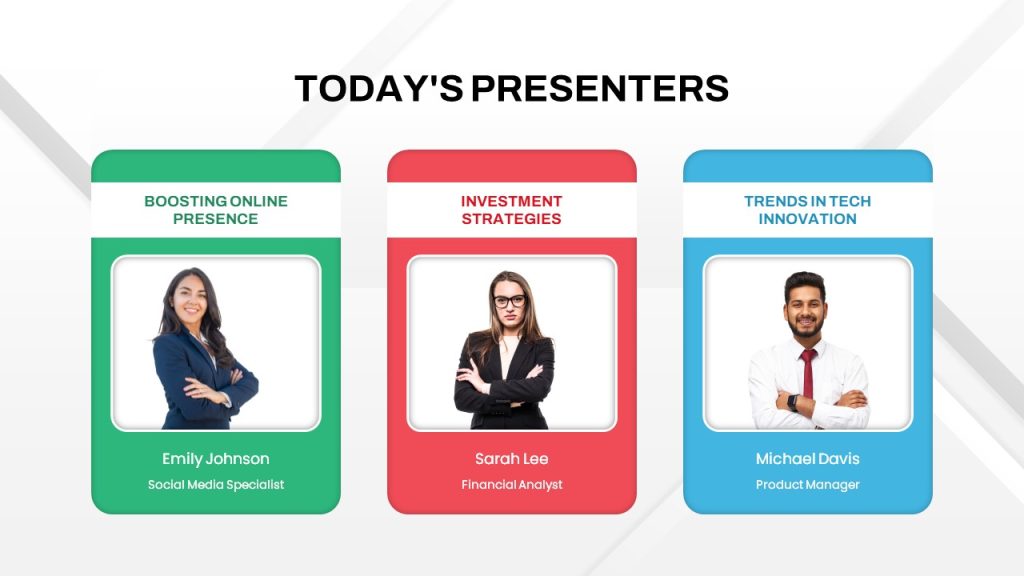 TODAY'S PRESENTERS

BOOSTING ONLINE PRESENCE

Emily Johnson

Social Media Specialist

INVESTMENT STRATEGIES

Sarah Lee

Financial Analyst

TRENDS IN TECH INNOVATION

Michael Davis

Product Manager